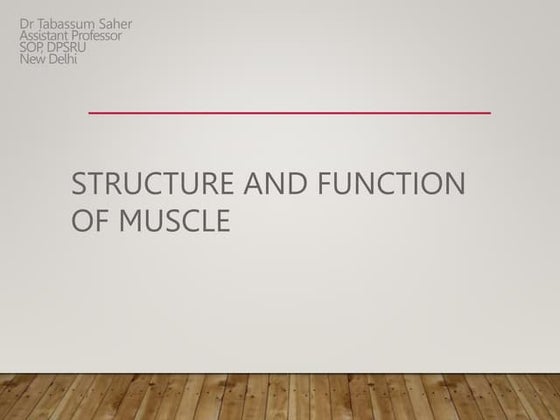 Dr Tabassum Saher
Assistant Professor
SOP, DPSRU
New Delhi

STRUCTURE AND FUNCTION OF MUSCLE